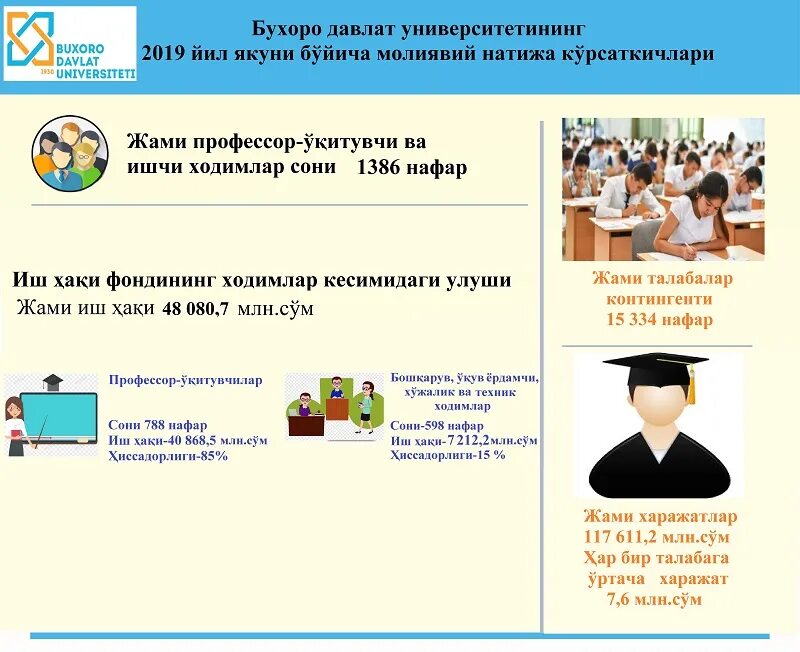 BUXORO DAVLAT UNIVERSITETI 1930

Бухоро давлат университетининг 2019 йил якуни бўйича молиявий натижа кўрсаткичлари

Жами профессор-ўқитувчи ва ишчи ходимлар сони 1386 нафар

Иш ҳақи фондининг ходимлар кесимидаги улуши
Жами иш ҳақи 48 080,7 млн.сўм

Профессор-ўқитувчилар

Сони 788 нафар
Иш ҳақи-40 868,5 млн.сўм
Ҳиссадорлиги-85%

Бошқарув, ўқув ёрдамчи, хўжалик ва техник ходимлар

Сони-598 нафар
Иш ҳақи-7 212,2млн.сўм
Ҳиссадорлиги-15 %

Жами талабалар контингенти 15 334 нафар

Жами харажатлар 117 611,2 млн.сўм
Ҳар бир талабага ўртача харажат 7,6 млн.сўм